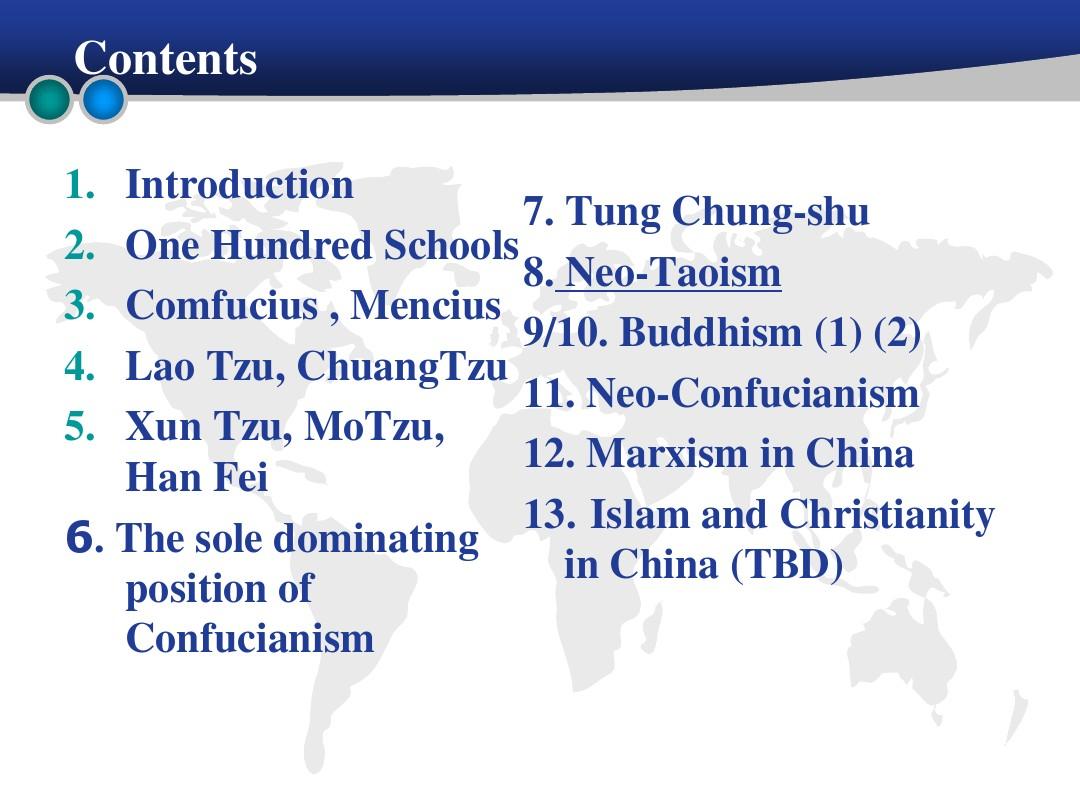 Contents

1. Introduction
2. One Hundred Schools
3. Comfucius , Mencius
4. Lao Tzu, ChuangTzu
5. Xun Tzu, MoTzu, Han Fei
6. The sole dominating position of Confucianism

7. Tung Chung-shu
8. Neo-Taoism
9/10. Buddhism (1) (2)
11. Neo-Confucianism
12. Marxism in China
13. Islam and Christianity in China (TBD)